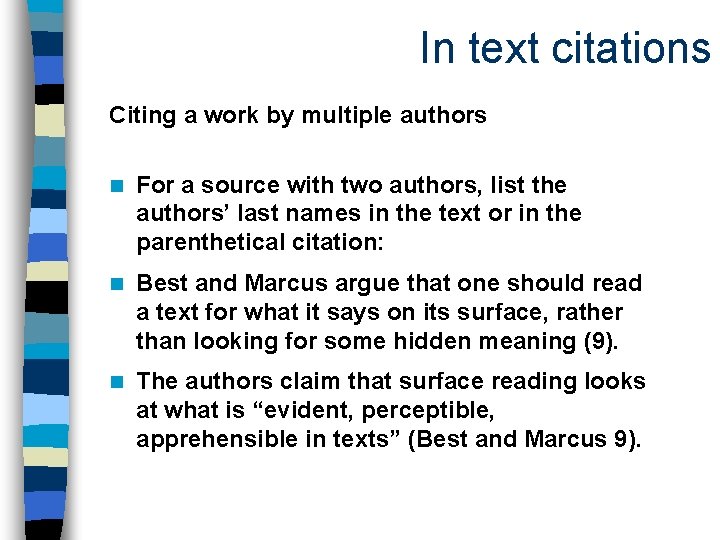 In text citations

Citing a work by multiple authors

For a source with two authors, list the authors' last names in the text or in the parenthetical citation:

Best and Marcus argue that one should read a text for what it says on its surface, rather than looking for some hidden meaning (9).

The authors claim that surface reading looks at what is "evident, perceptible, apprehensible in texts" (Best and Marcus 9).